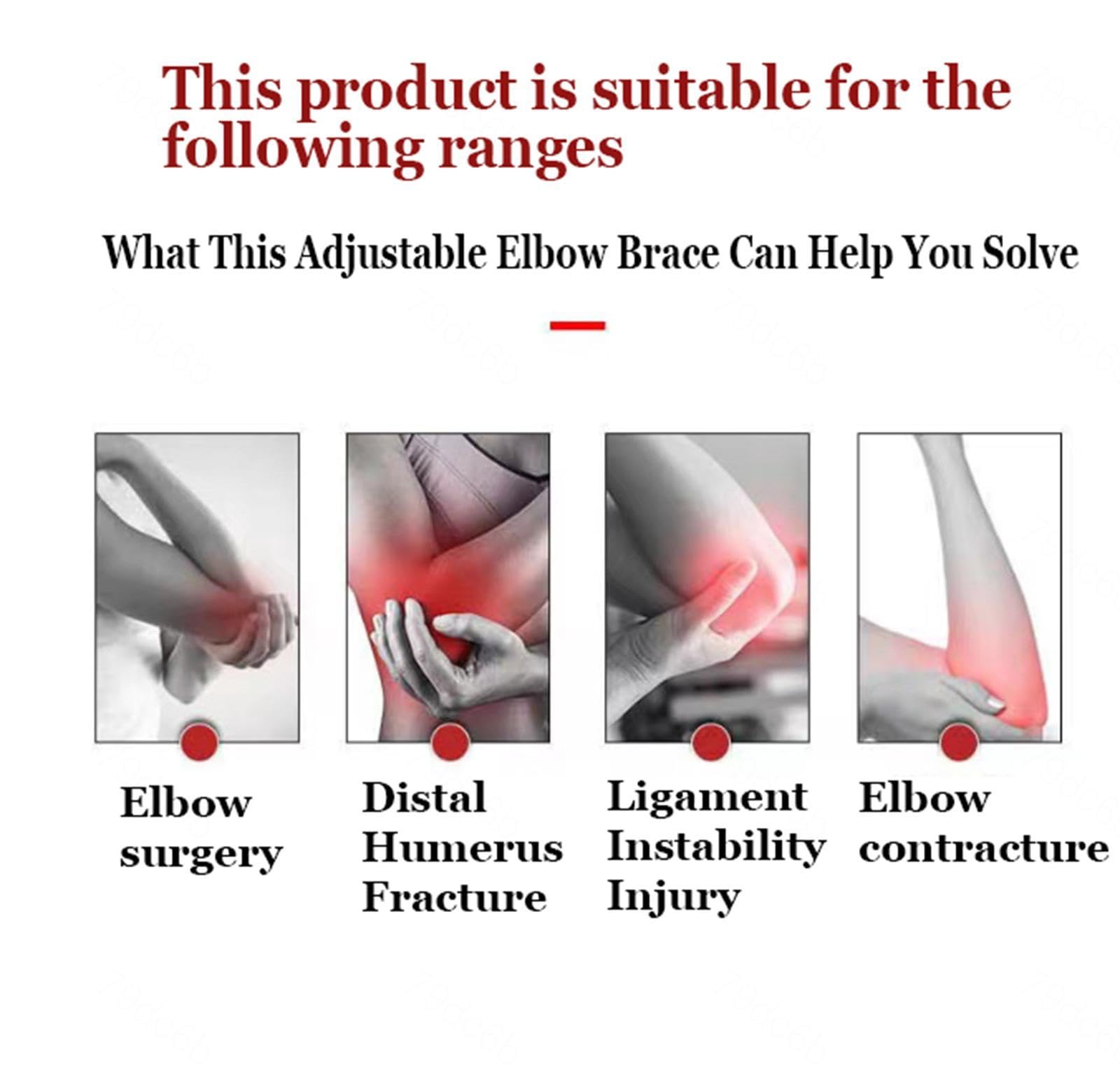 This product is suitable for the following ranges

What This Adjustable Elbow Brace Can Help You Solve

Elbow surgery

Distal Humerus Fracture

Ligament Instability Injury

Elbow contracture